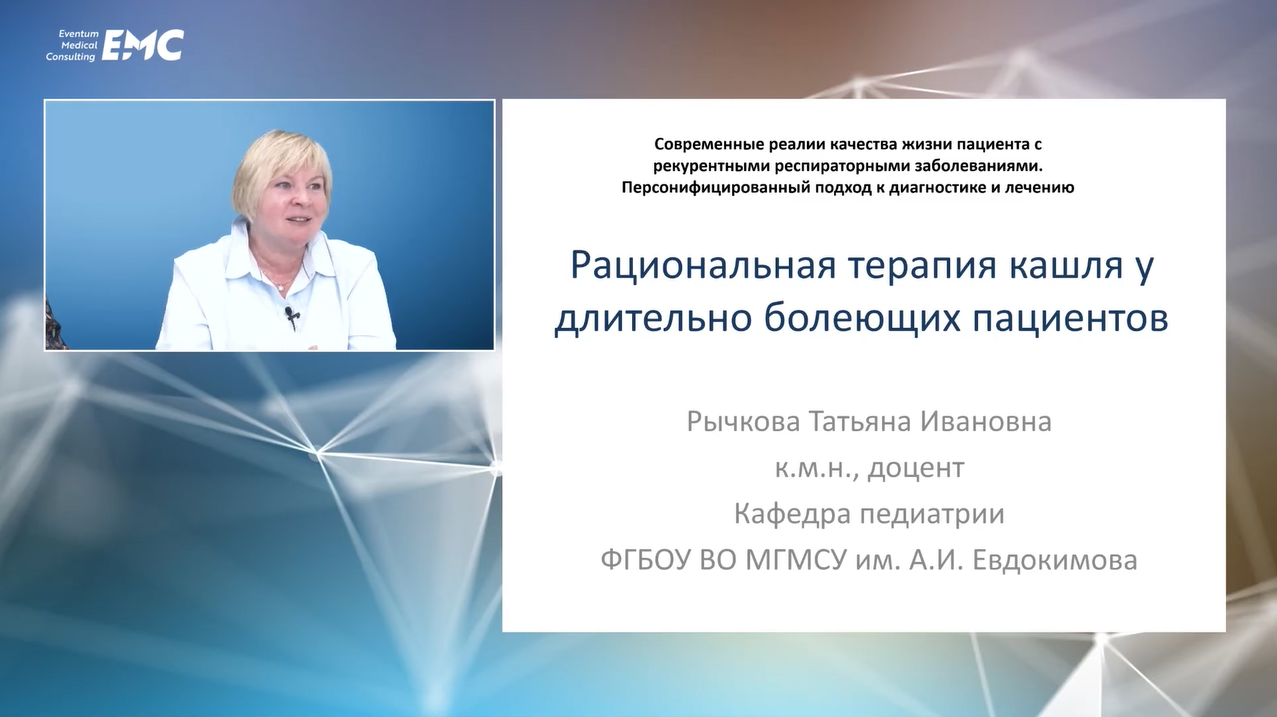 Eventum Medical Consulting EMC

Современные реалии качества жизни пациента с рекурентными респираторными заболеваниями. Персонифицированный подход к диагностике и лечению

Рациональная терапия кашля у длительно болеющих пациентов

Рычкова Татьяна Ивановна

к.м.н., доцент

Кафедра педиатрии

ФГБОУ ВО МГМСУ им. А.И. Евдокимова